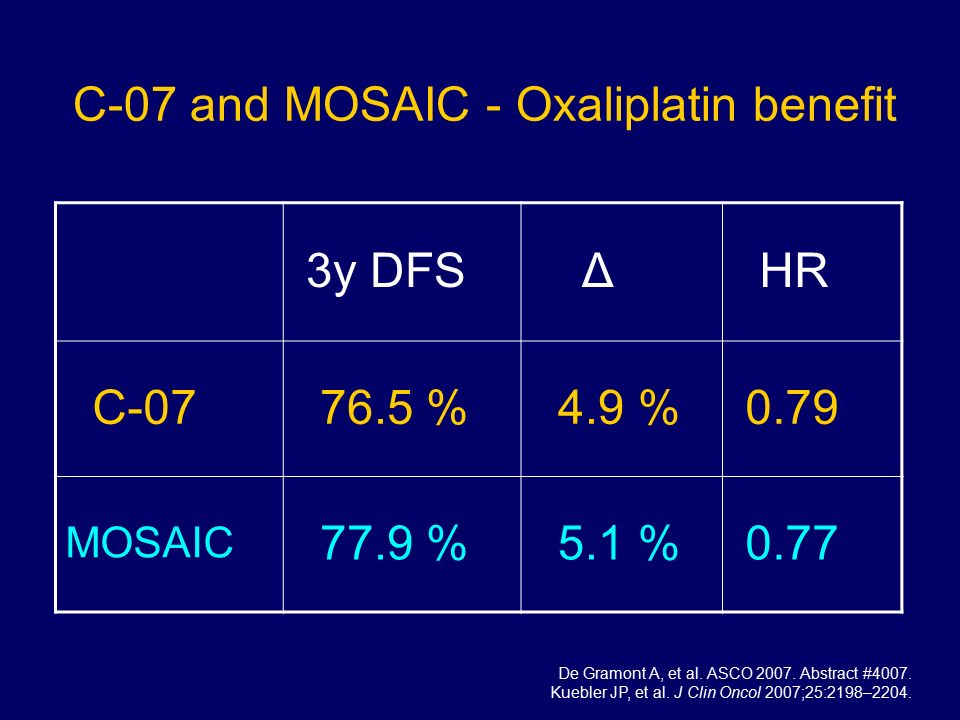 C-07 and MOSAIC - Oxaliplatin benefit

| | 3y DFS | Δ | HR |
|---|---|---|---|
| C-07 | 76.5 % | 4.9 % | 0.79 |
| MOSAIC | 77.9 % | 5.1 % | 0.77 |

De Gramont A, et al. ASCO 2007. Abstract #4007.
Kuebler JP, et al. J Clin Oncol 2007;25:2198–2204.